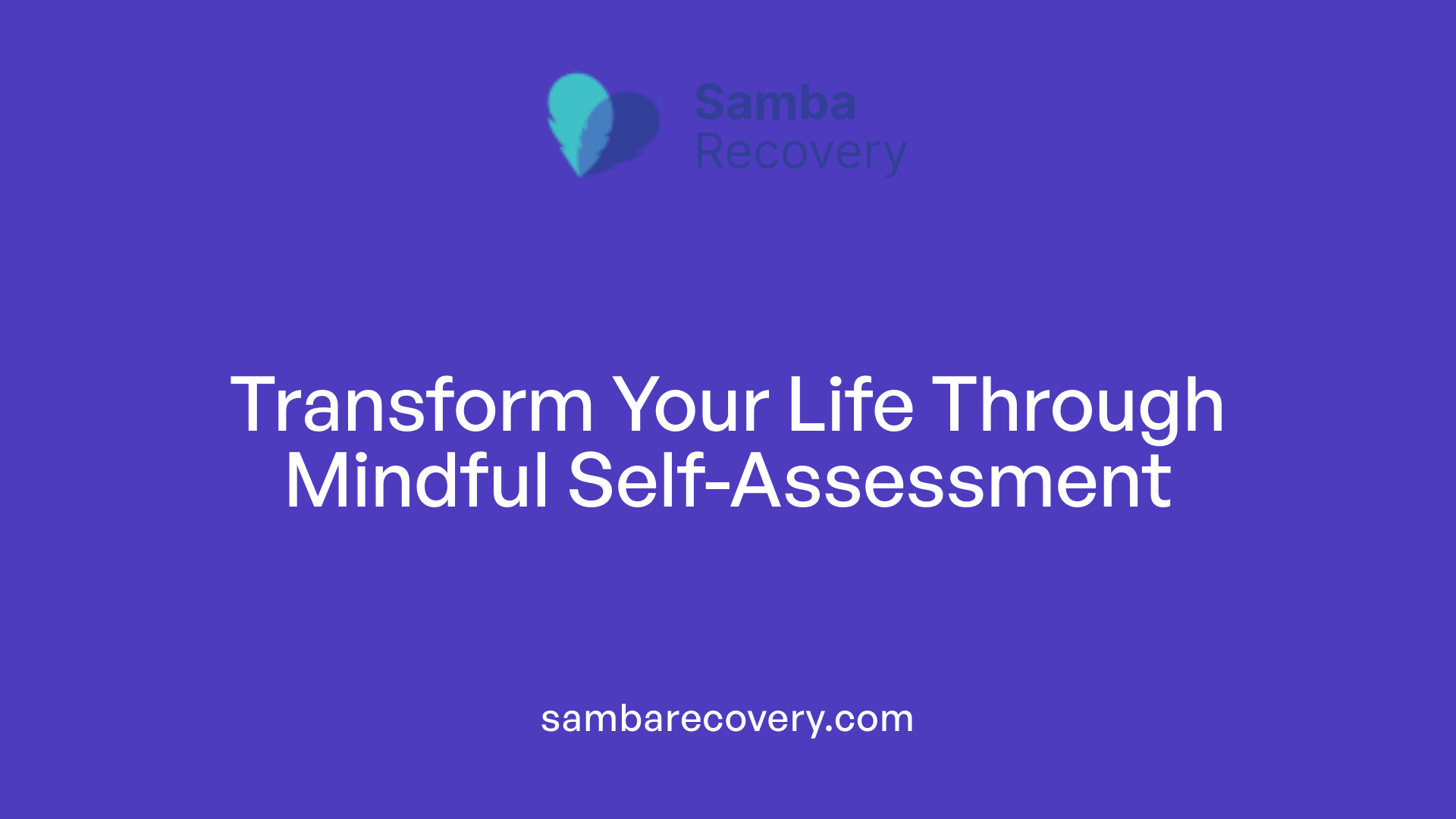 Samba Recovery

Transform Your Life Through Mindful Self-Assessment

sambarecovery.com